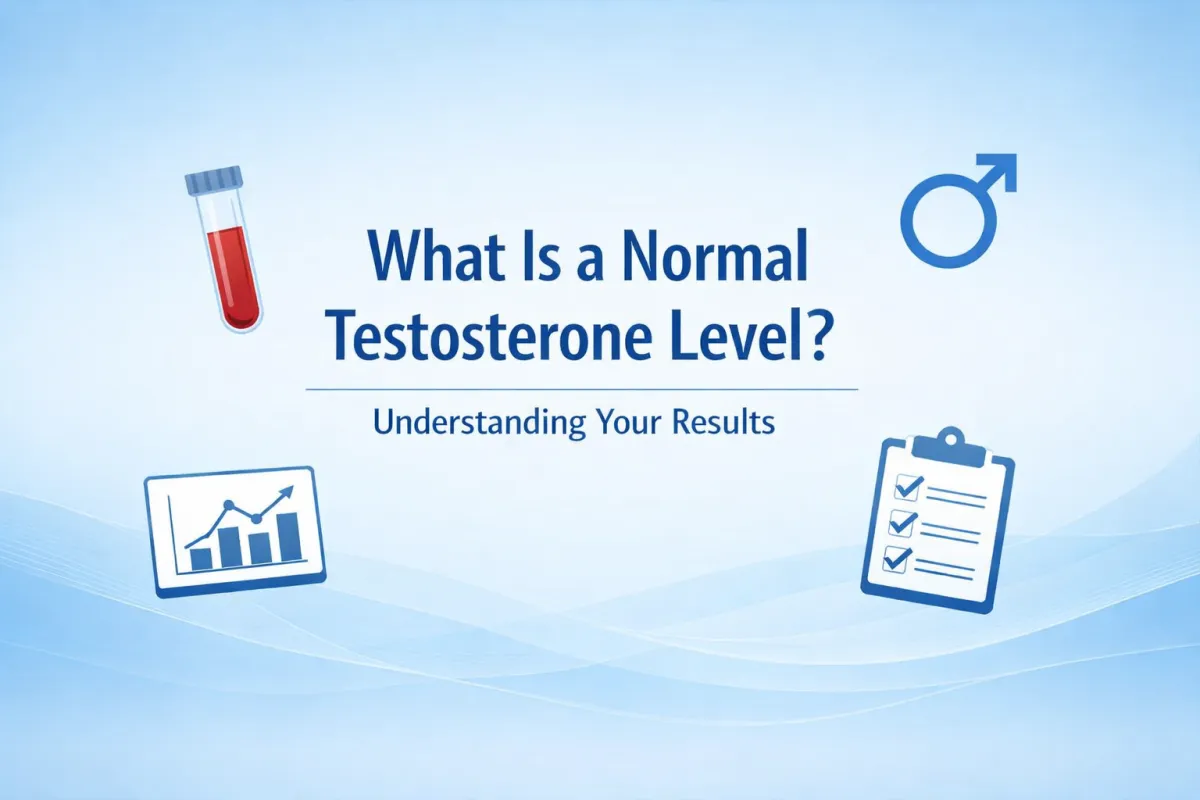 What Is a Normal Testosterone Level?

Understanding Your Results